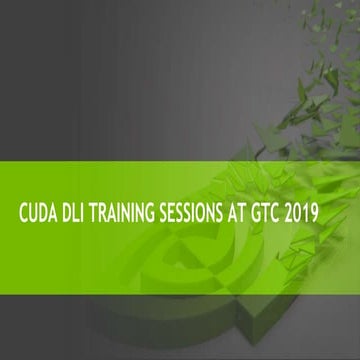 CUDA DLI TRAINING SESSIONS AT GTC 2019